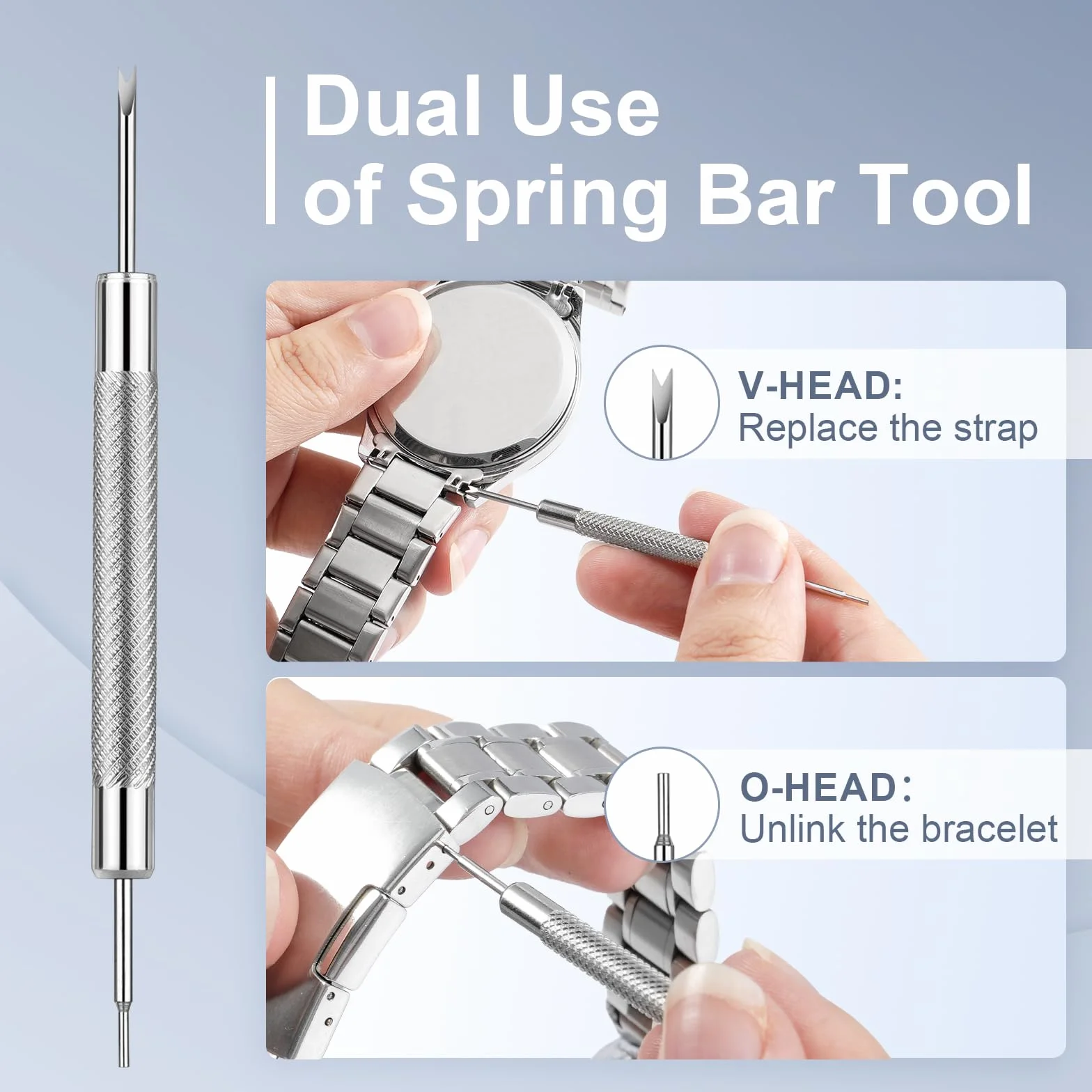 Dual Use of Spring Bar Tool

V-HEAD:
Replace the strap

O-HEAD:
Unlink the bracelet